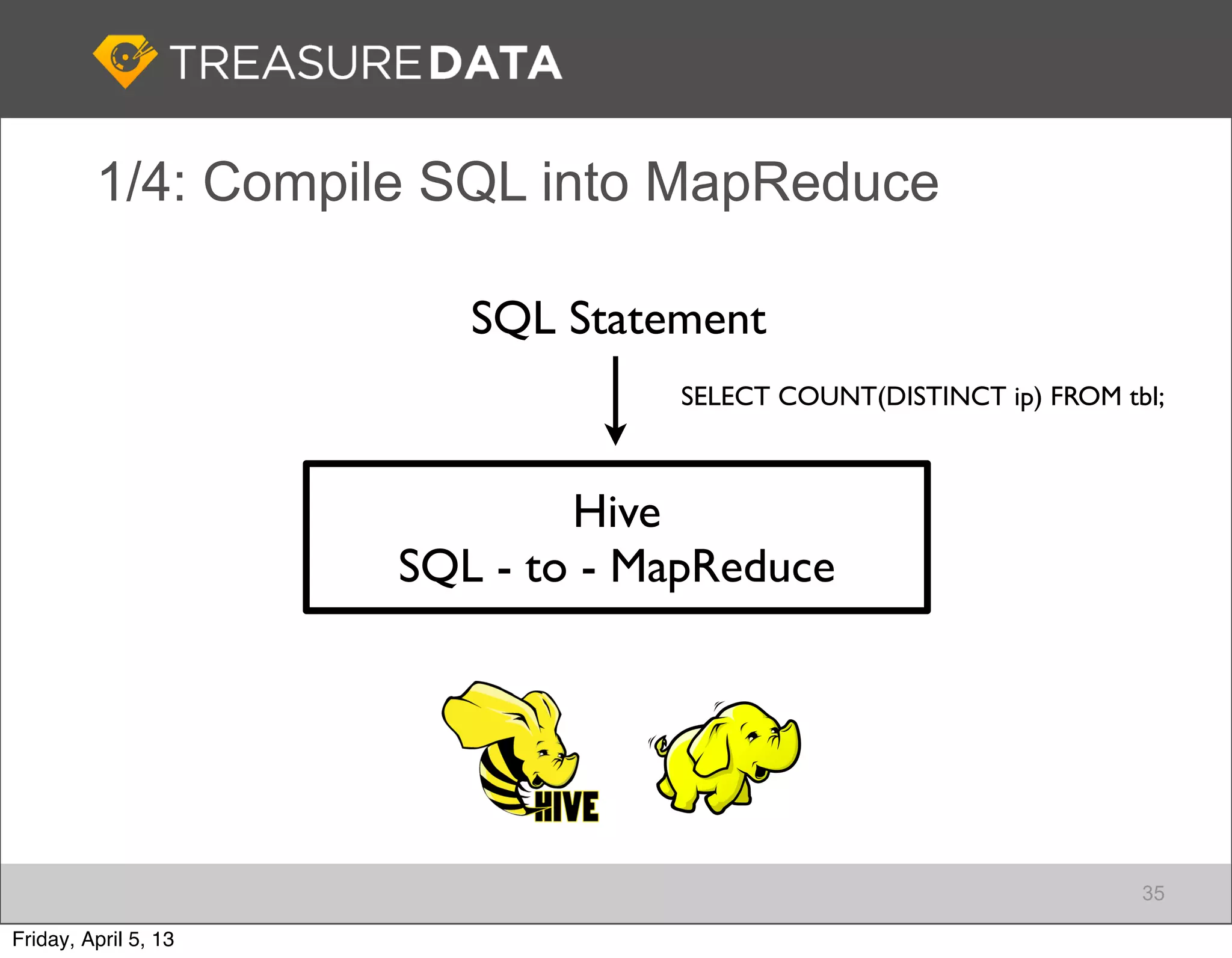 TREASURE DATA

1/4: Compile SQL into MapReduce

SQL Statement

SELECT COUNT(DISTINCT ip) FROM tbl;

Hive
SQL - to - MapReduce

HIVE

35

Friday, April 5, 13